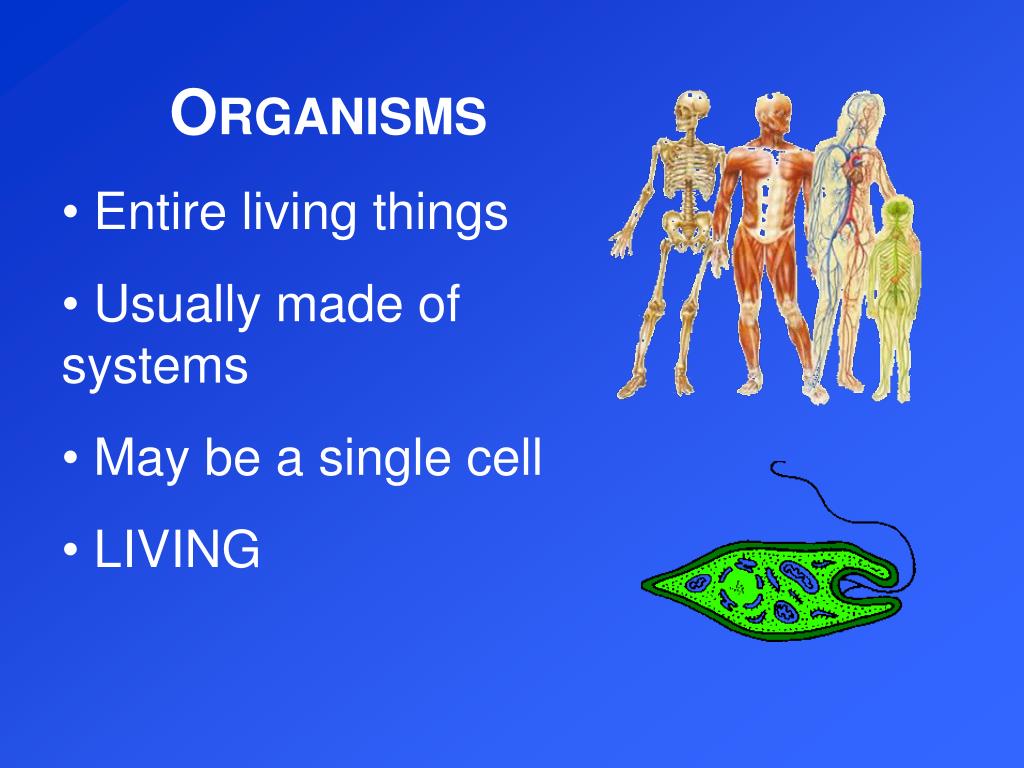 ORGANISMS

• Entire living things

• Usually made of systems

• May be a single cell

• LIVING